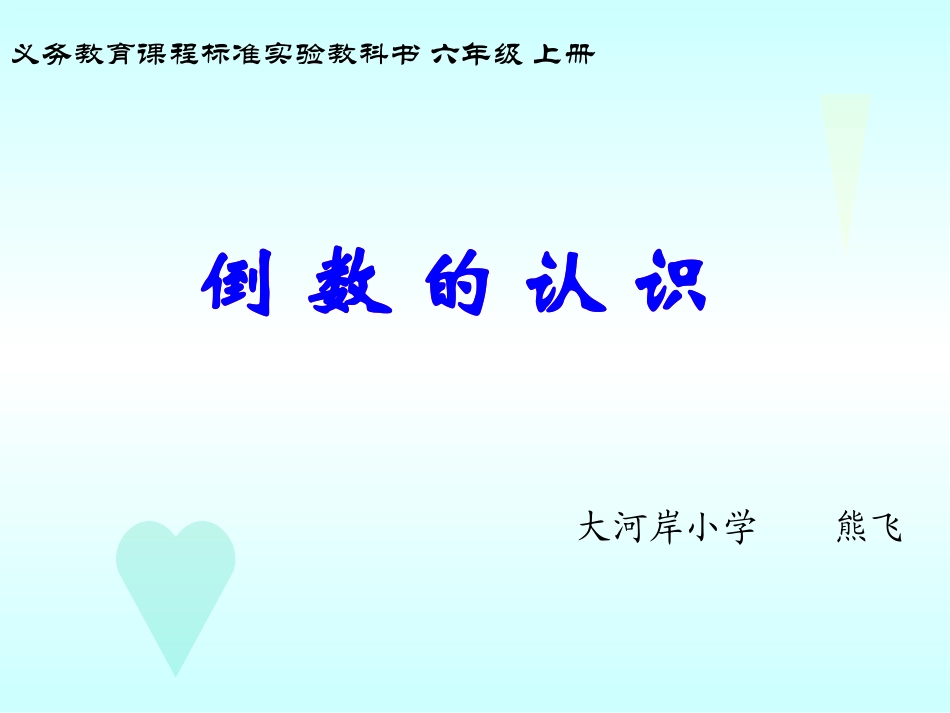 义务教育课程标准实验教科书 六年级 上册

倒 数 的 认 识

大河岸小学 熊飞